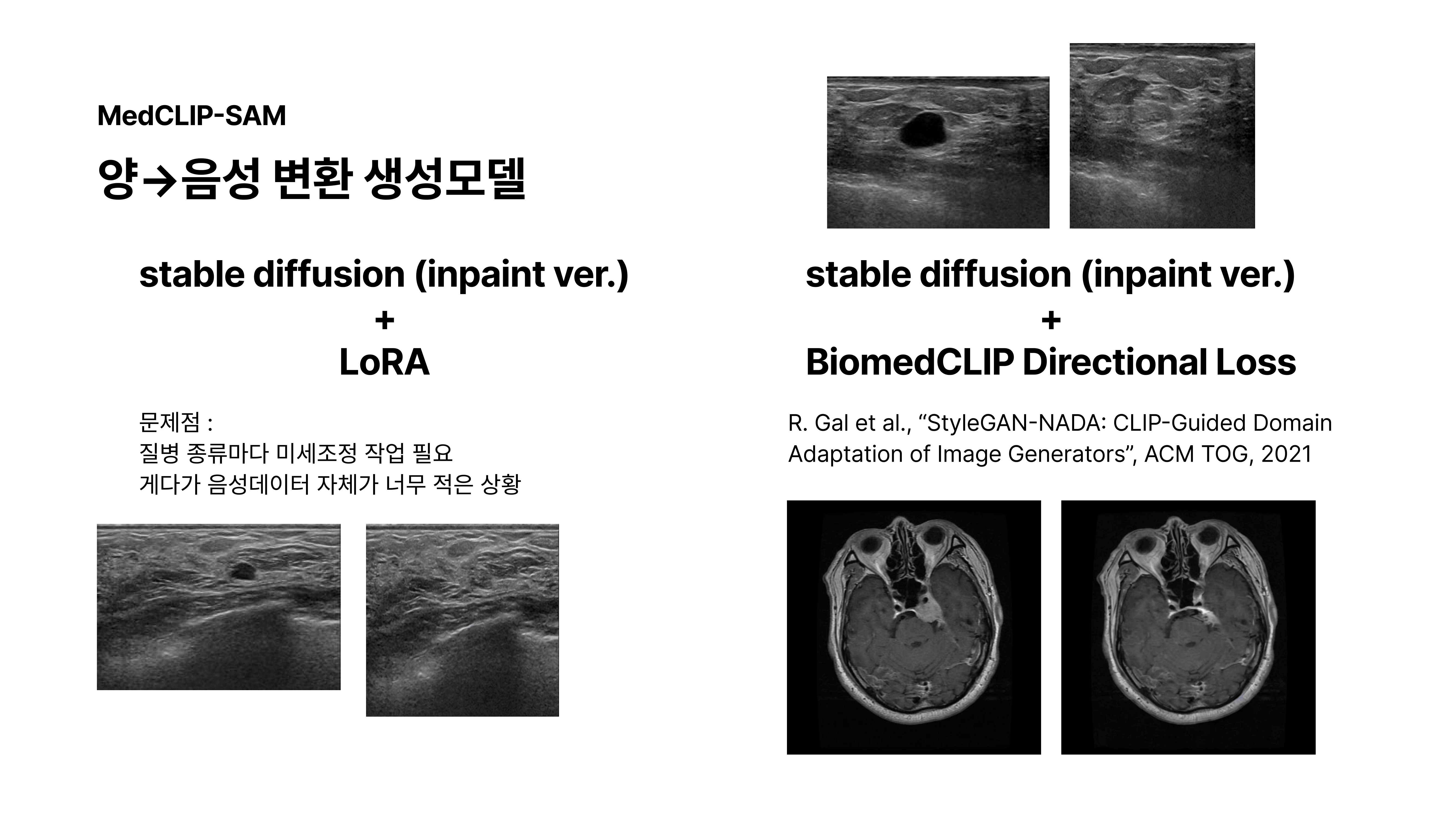 MedCLIP-SAM

양→음성 변환 생성모델

stable diffusion (inpaint ver.)
+
LoRA

문제점 :
질병 종류마다 미세조정 작업 필요
게다가 음성데이터 자체가 너무 적은 상황

stable diffusion (inpaint ver.)
+
BiomedCLIP Directional Loss

R. Gal et al., “StyleGAN-NADA: CLIP-Guided Domain Adaptation of Image Generators”, ACM TOG, 2021